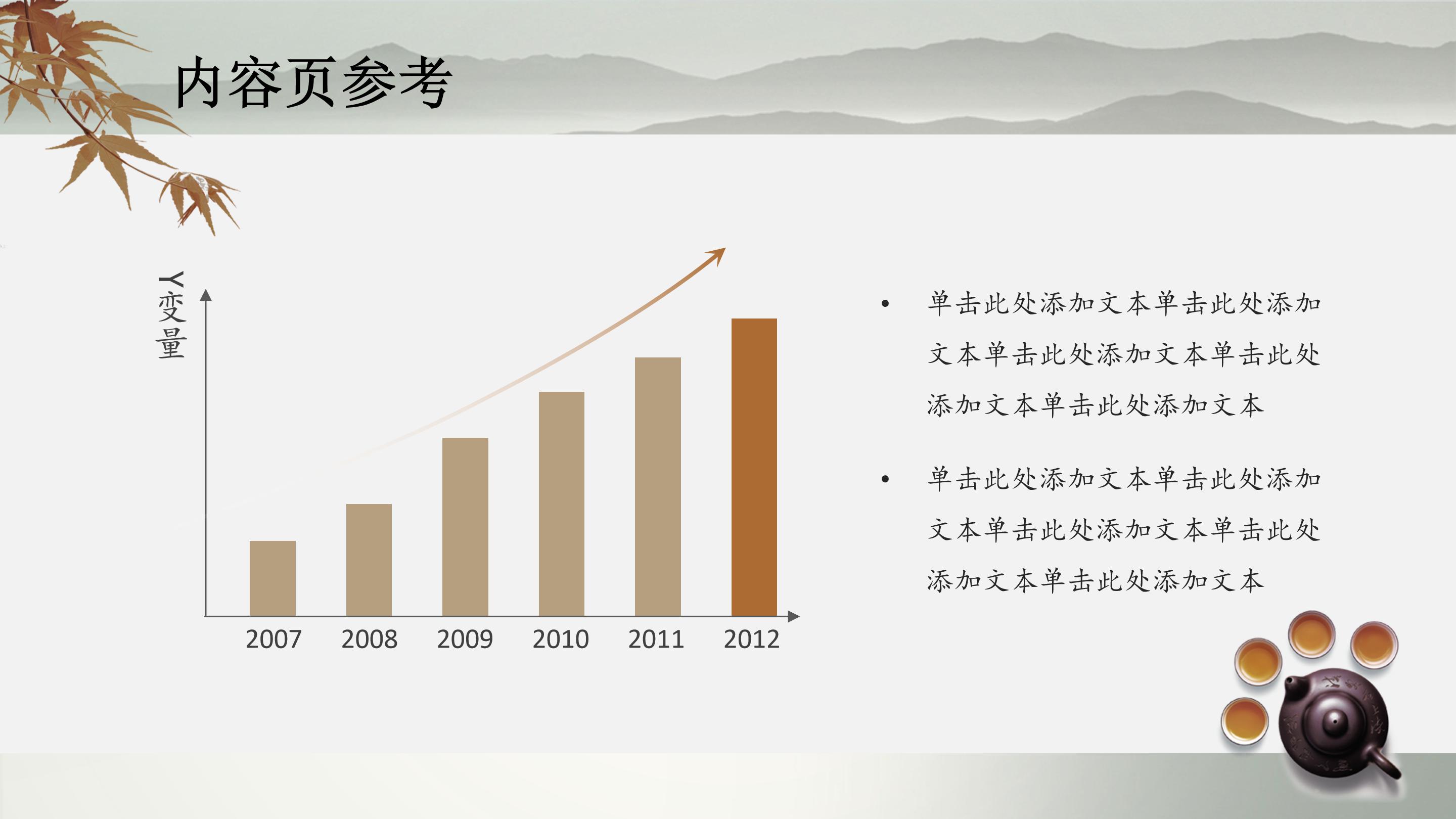 内容页参考

Y变量

2007 2008 2009 2010 2011 2012

• 单击此处添加文本单击此处添加文本单击此处添加文本单击此处添加文本单击此处添加文本

• 单击此处添加文本单击此处添加文本单击此处添加文本单击此处添加文本单击此处添加文本